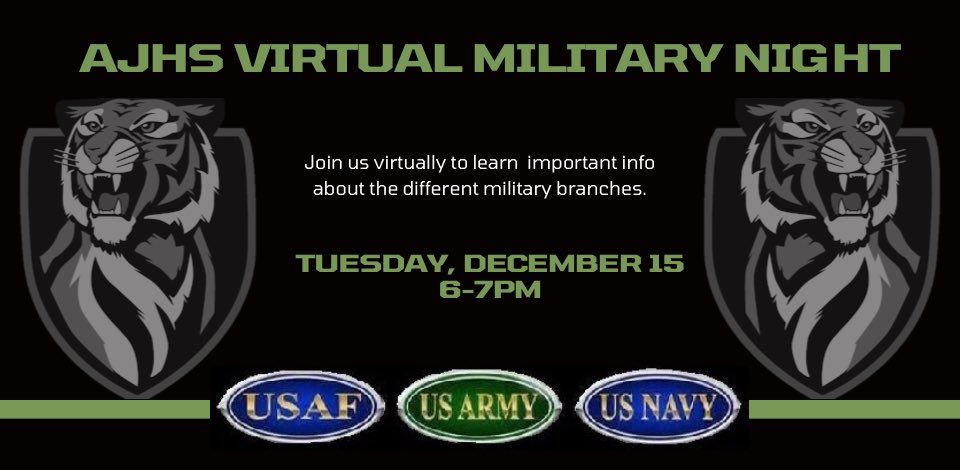 AJHS VIRTUAL MILITARY NIGHT

Join us virtually to learn important info about the different military branches.

TUESDAY, DECEMBER 15
6-7PM

USAF

US ARMY

US NAVY